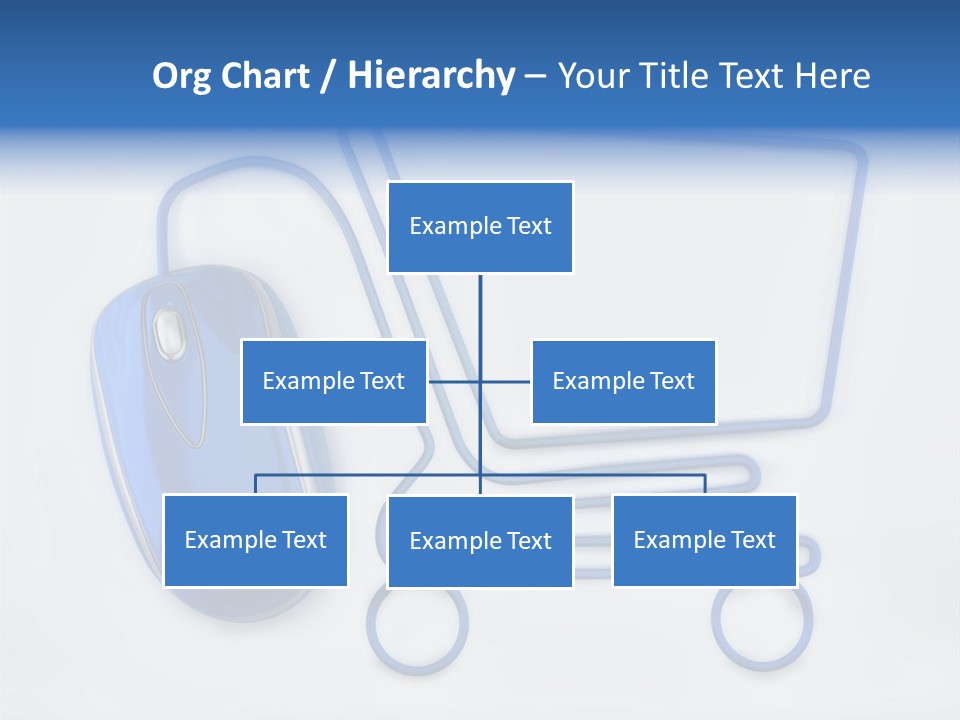 Org Chart / Hierarchy – Your Title Text Here

Example Text

Example Text

Example Text

Example Text

Example Text

Example Text